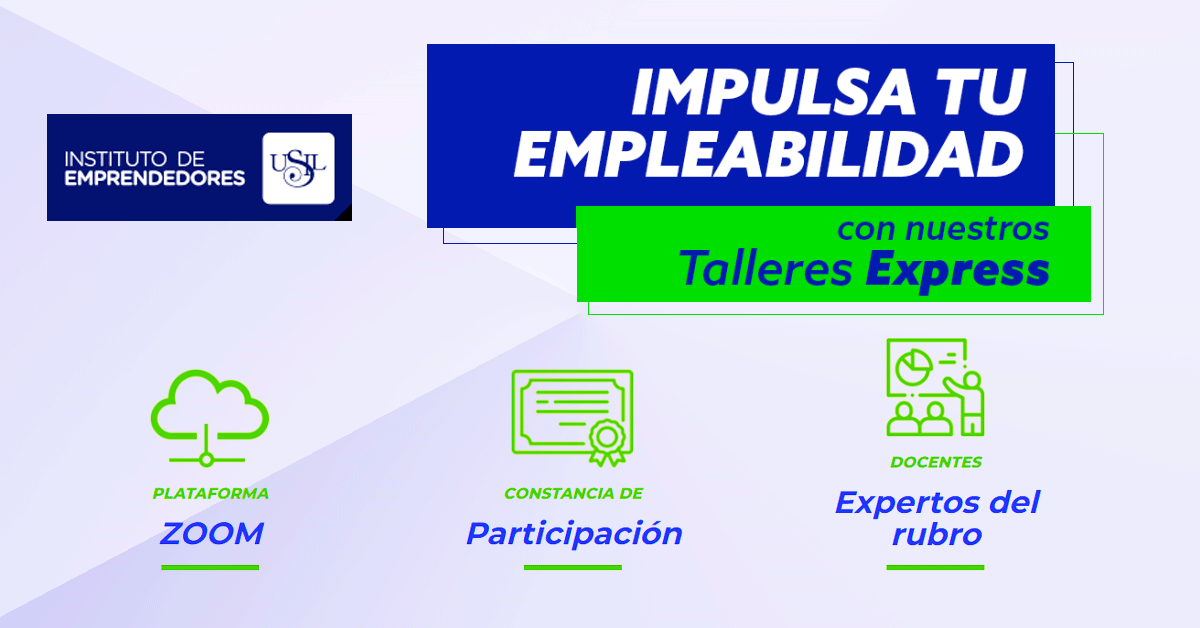 INSTITUTO DE EMPRENDEDORES

USIL

IMPULSA TU EMPLEABILIDAD

con nuestros Talleres Express

PLATAFORMA
ZOOM

CONSTANCIA DE
Participación

DOCENTES
Expertos del rubro